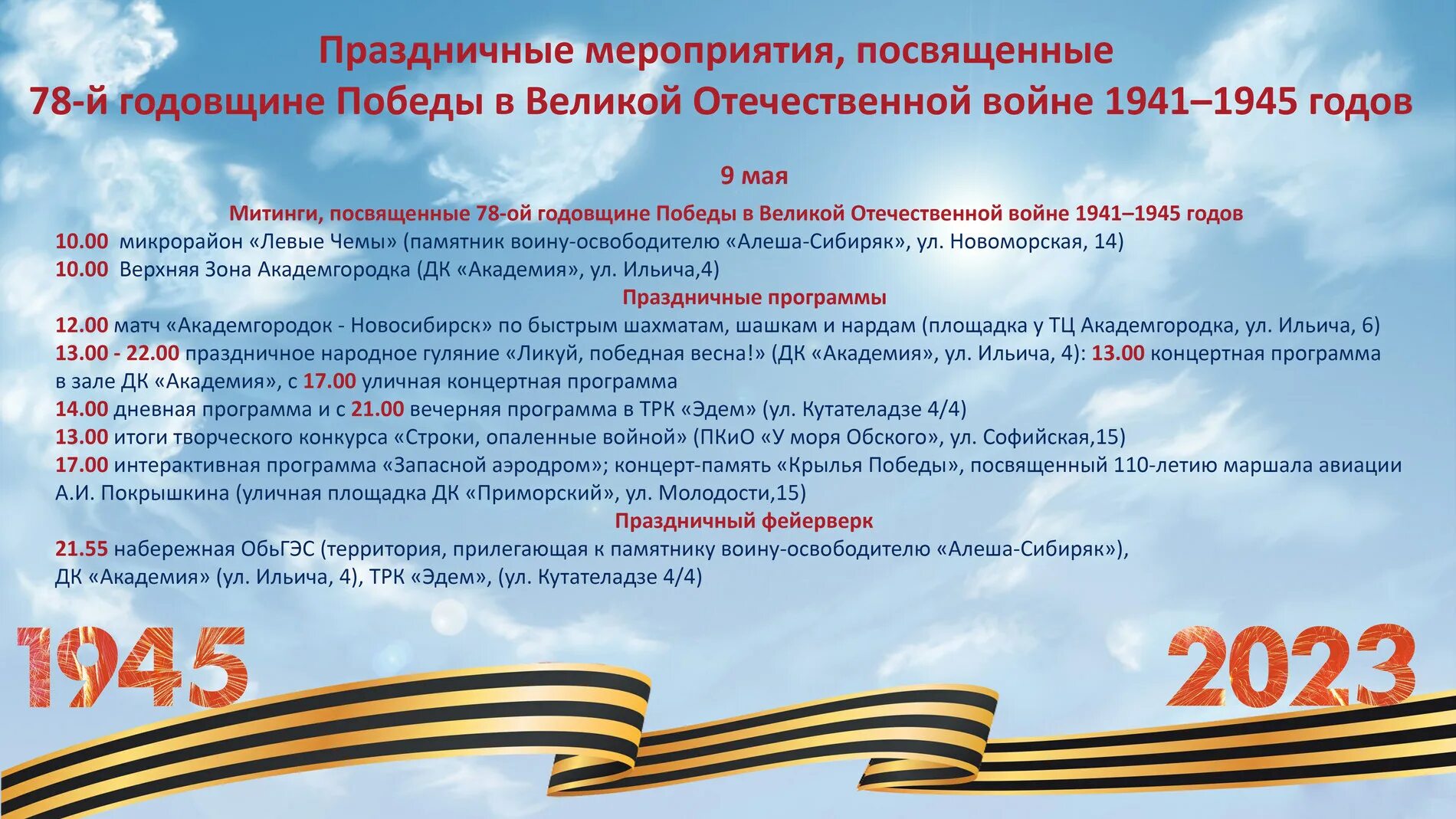 Праздничные мероприятия, посвященные
78-й годовщине Победы в Великой Отечественной войне 1941–1945 годов

9 мая

Митинги, посвященные 78-ой годовщине Победы в Великой Отечественной войне 1941–1945 годов

10.00 микрорайон «Левые Чемы» (памятник воину-освободителю «Алеша-Сибиряк», ул. Новоморская, 14)

10.00 Верхняя Зона Академгородка (ДК «Академия», ул. Ильича,4)

Праздничные программы

12.00 матч «Академгородок - Новосибирск» по быстрым шахматам, шашкам и нардам (площадка у ТЦ Академгородка, ул. Ильича, 6)

13.00 - 22.00 праздничное народное гуляние «Ликуй, победная весна!» (ДК «Академия», ул. Ильича, 4): 13.00 концертная программа в зале ДК «Академия», с 17.00 уличная концертная программа

14.00 дневная программа и с 21.00 вечерняя программа в ТРК «Эдем» (ул. Кутателадзе 4/4)

13.00 итоги творческого конкурса «Строки, опаленные войной» (ПКиО «У моря Обского», ул. Софийская,15)

17.00 интерактивная программа «Запасной аэродром»; концерт-память «Крылья Победы», посвященный 110-летию маршала авиации А.И. Покрышкина (уличная площадка ДК «Приморский», ул. Молодости,15)

Праздничный фейерверк

21.55 набережная ОбьГЭС (территория, прилегающая к памятнику воину-освободителю «Алеша-Сибиряк»), ДК «Академия» (ул. Ильича, 4), ТРК «Эдем», (ул. Кутателадзе 4/4)

1945

2023